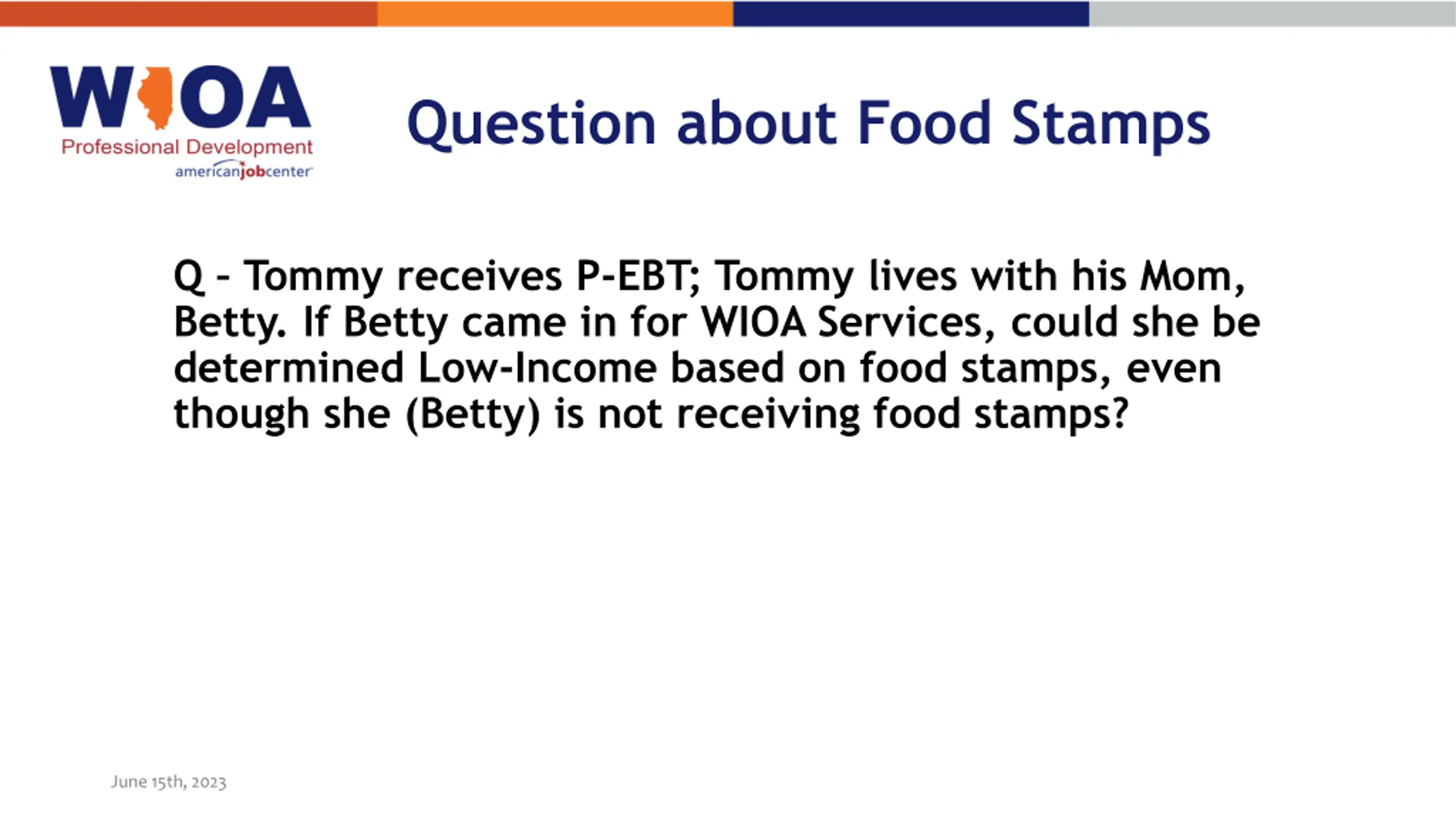 WIOA
Professional Development
americanjobcenter

Question about Food Stamps

Q - Tommy receives P-EBT; Tommy lives with his Mom, Betty. If Betty came in for WIOA Services, could she be determined Low-Income based on food stamps, even though she (Betty) is not receiving food stamps?

June 15th, 2023